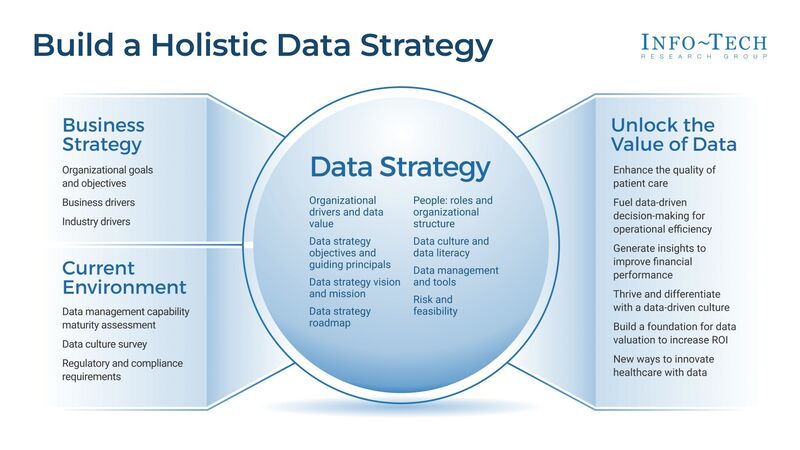 Build a Holistic Data Strategy

INFO~TECH
RESEARCH GROUP

Business Strategy

Organizational goals and objectives

Business drivers

Industry drivers

Current Environment

Data management capability maturity assessment

Data culture survey

Regulatory and compliance requirements

Data Strategy

Organizational drivers and data value

Data strategy objectives and guiding principals

Data strategy vision and mission

Data strategy roadmap

People: roles and organizational structure

Data culture and data literacy

Data management and tools

Risk and feasibility

Unlock the Value of Data

Enhance the quality of patient care

Fuel data-driven decision-making for operational efficiency

Generate insights to improve financial performance

Thrive and differentiate with a data-driven culture

Build a foundation for data valuation to increase ROI

New ways to innovate healthcare with data